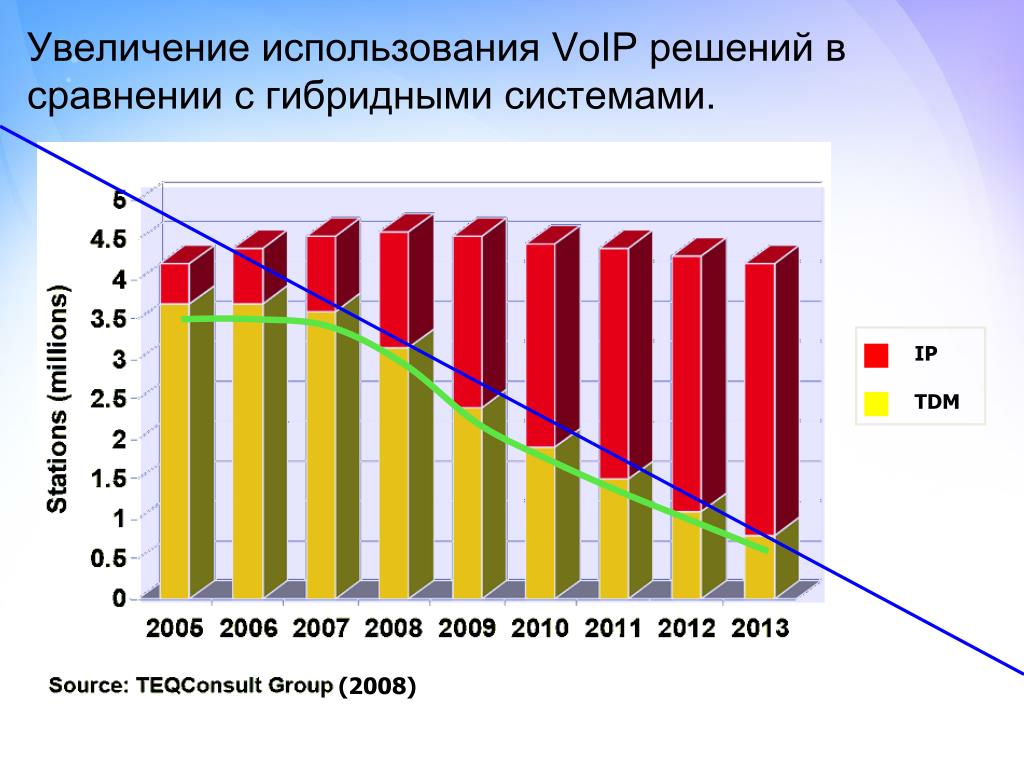 Увеличение использования VoIP решений в сравнении с гибридными системами.

Stations (millions)

5
4.5
4
3.5
3
2.5
2
1.5
1
0.5
0

2005 2006 2007 2008 2009 2010 2011 2012 2013

IP
TDM

Source: TEQConsult Group (2008)